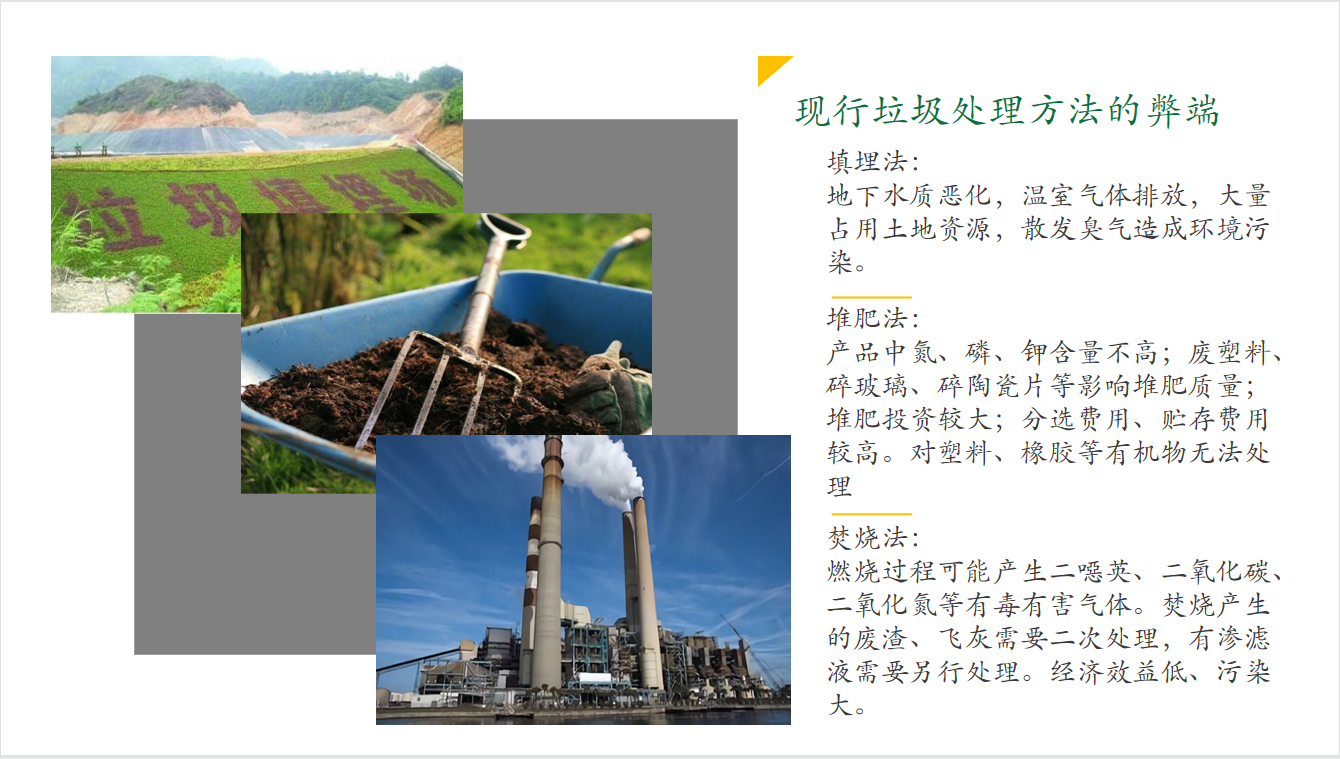 垃圾填埋场

现行垃圾处理方法的弊端

填埋法:
地下水质恶化，温室气体排放，大量占用土地资源，散发臭气造成环境污染。

堆肥法:
产品中氮、磷、钾含量不高；废塑料、碎玻璃、碎陶瓷片等影响堆肥质量；堆肥投资较大；分选费用、贮存费用较高。对塑料、橡胶等有机物无法处理

焚烧法:
燃烧过程可能产生二噁英、二氧化碳、二氧化氮等有毒有害气体。焚烧产生的废渣、飞灰需要二次处理，有渗滤液需要另行处理。经济效益低、污染大。